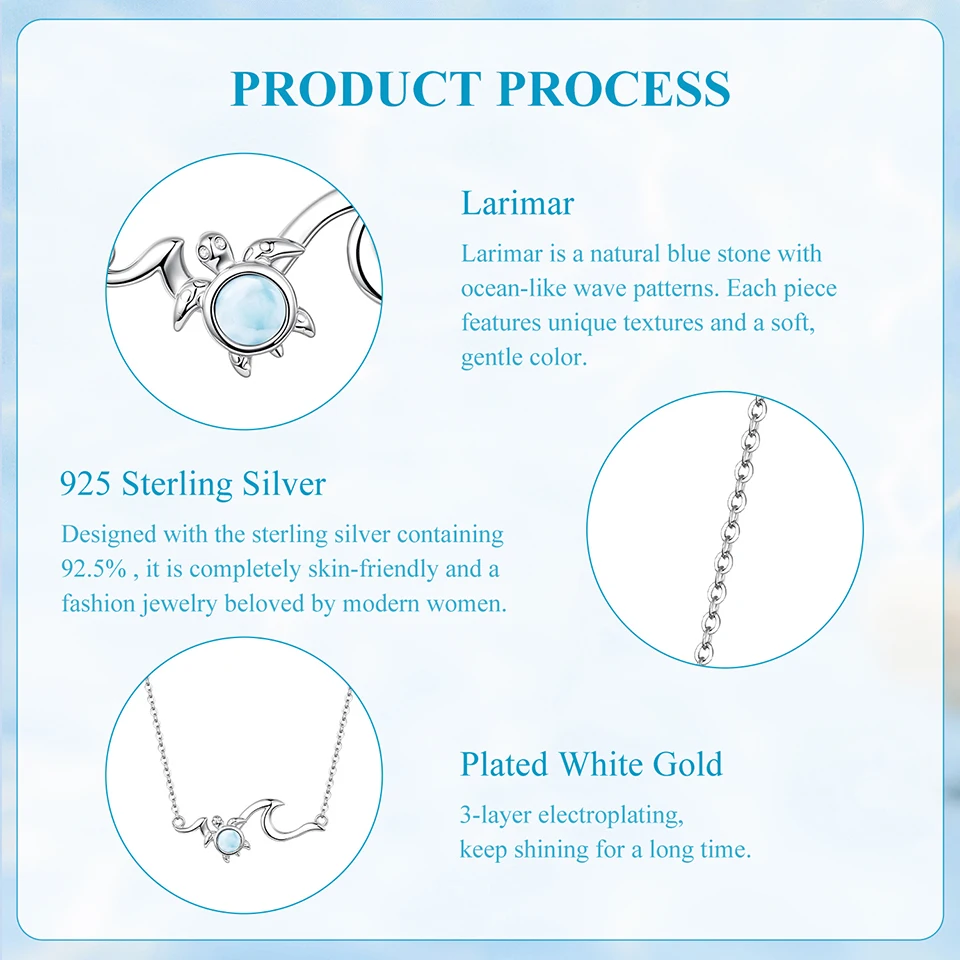 PRODUCT PROCESS

Larimar

Larimar is a natural blue stone with ocean-like wave patterns. Each piece features unique textures and a soft, gentle color.

925 Sterling Silver

Designed with the sterling silver containing 92.5% , it is completely skin-friendly and a fashion jewelry beloved by modern women.

Plated White Gold

3-layer electroplating, keep shining for a long time.